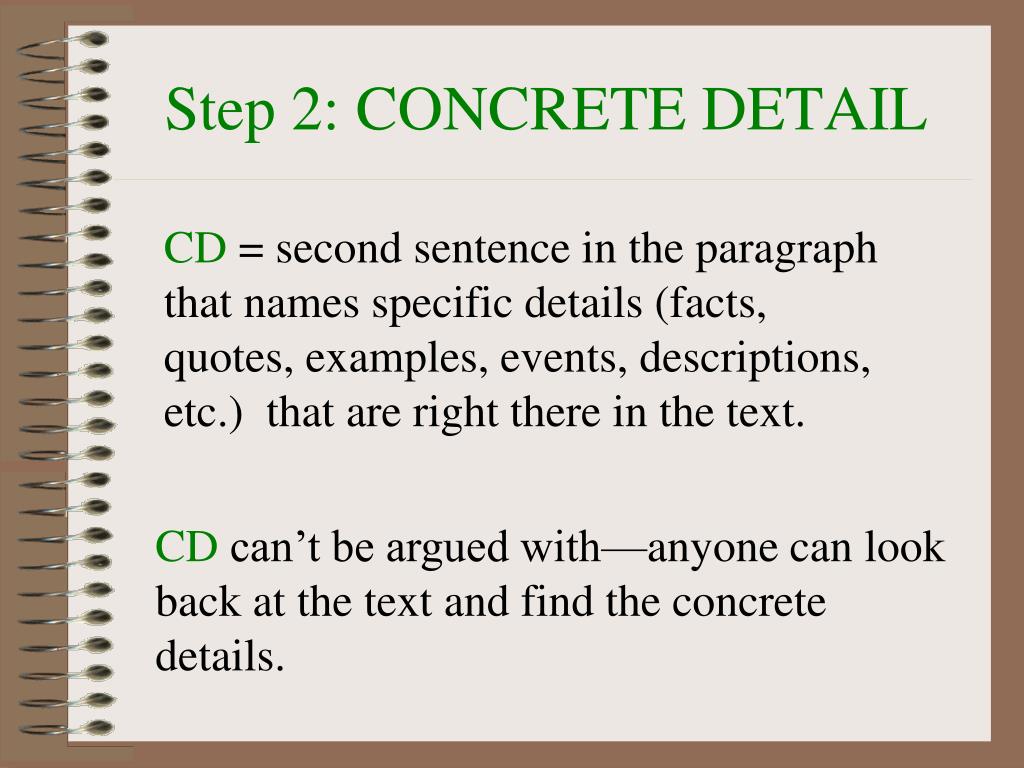 Step 2: CONCRETE DETAIL

CD = second sentence in the paragraph that names specific details (facts, quotes, examples, events, descriptions, etc.) that are right there in the text.

CD can’t be argued with—anyone can look back at the text and find the concrete details.